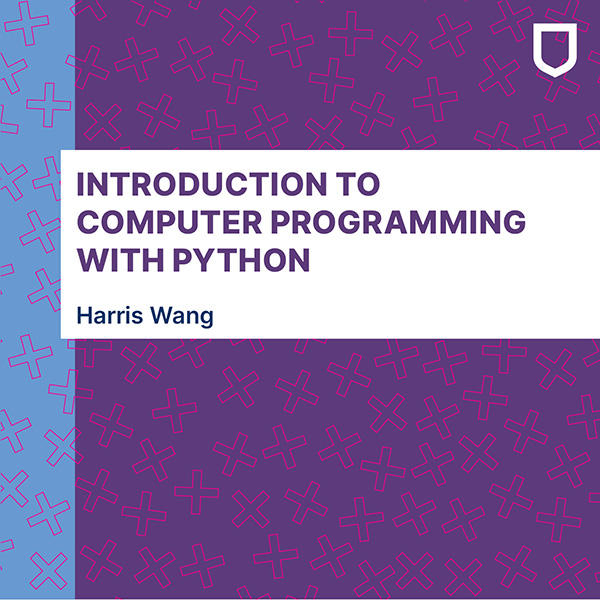 INTRODUCTION TO COMPUTER PROGRAMMING WITH PYTHON

Harris Wang